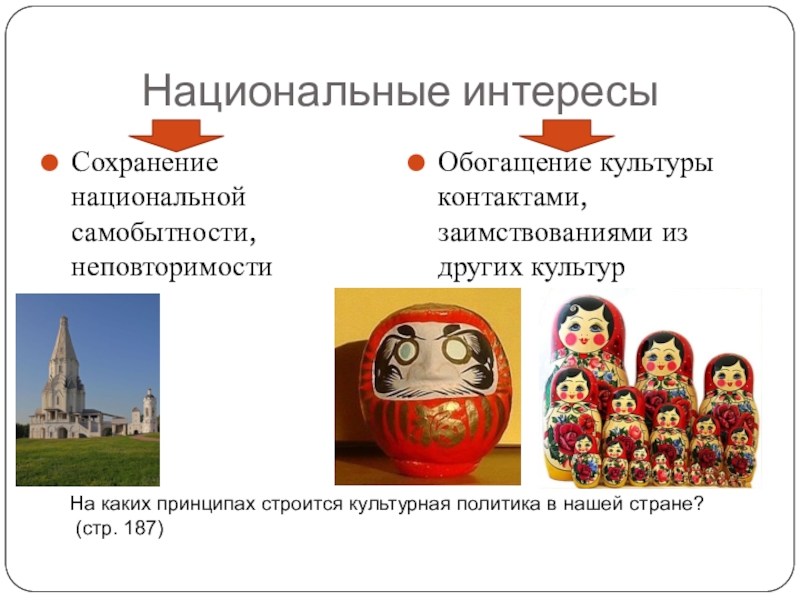 Национальные интересы

Сохранение национальной самобытности, неповторимости

Обогащение культуры контактами, заимствованиями из других культур

На каких принципах строится культурная политика в нашей стране? (стр. 187)